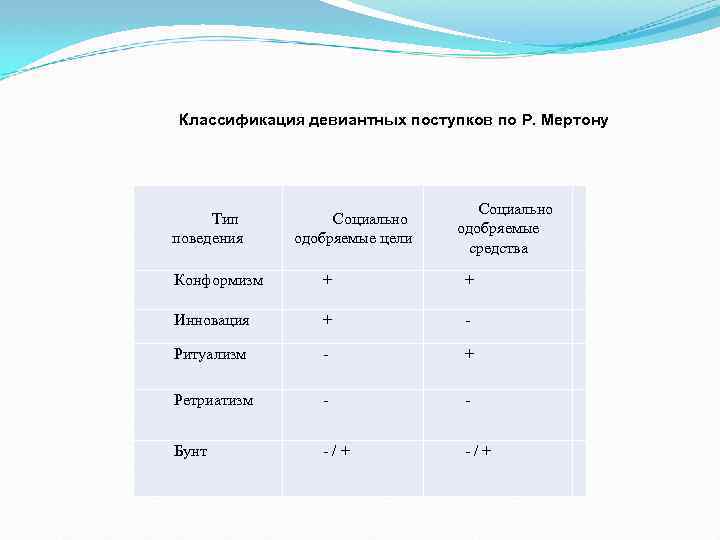 Классификация девиантных поступков по Р. Мертону

| Тип поведения | Социально одобряемые цели | Социально одобряемые средства |
|---|---|---|
| Конформизм | + | + |
| Инновация | + | - |
| Ритуализм | - | + |
| Ретриатизм | - | - |
| Бунт | - / + | - / + |